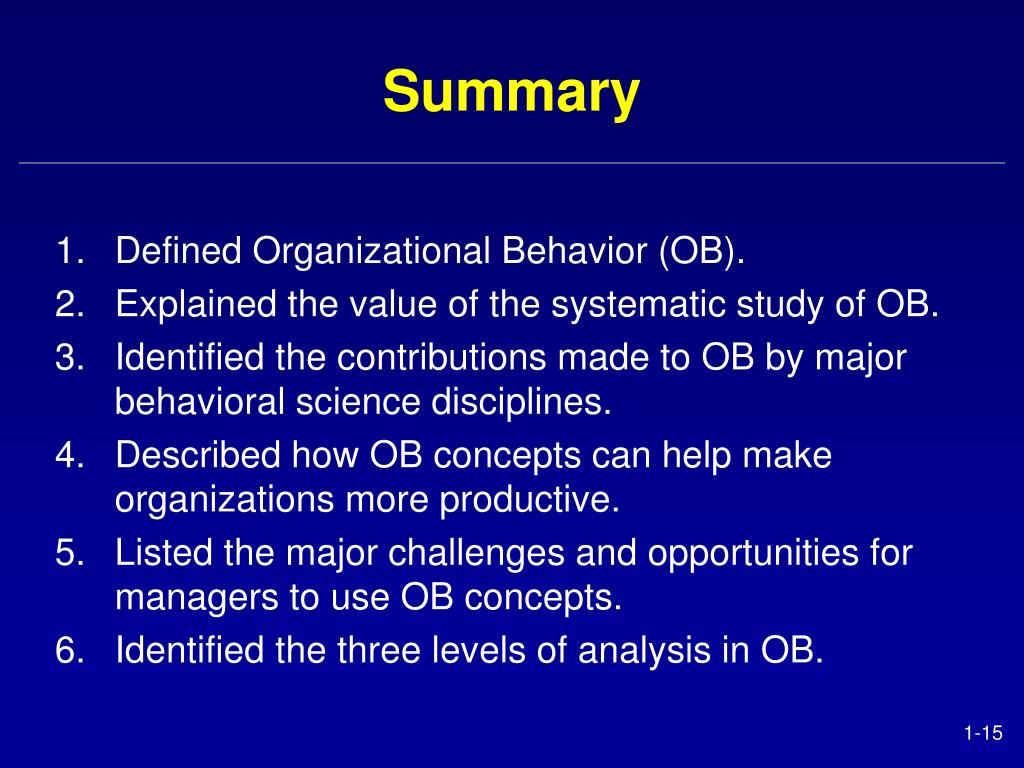 Summary

1. Defined Organizational Behavior (OB).
2. Explained the value of the systematic study of OB.
3. Identified the contributions made to OB by major behavioral science disciplines.
4. Described how OB concepts can help make organizations more productive.
5. Listed the major challenges and opportunities for managers to use OB concepts.
6. Identified the three levels of analysis in OB.

1-15